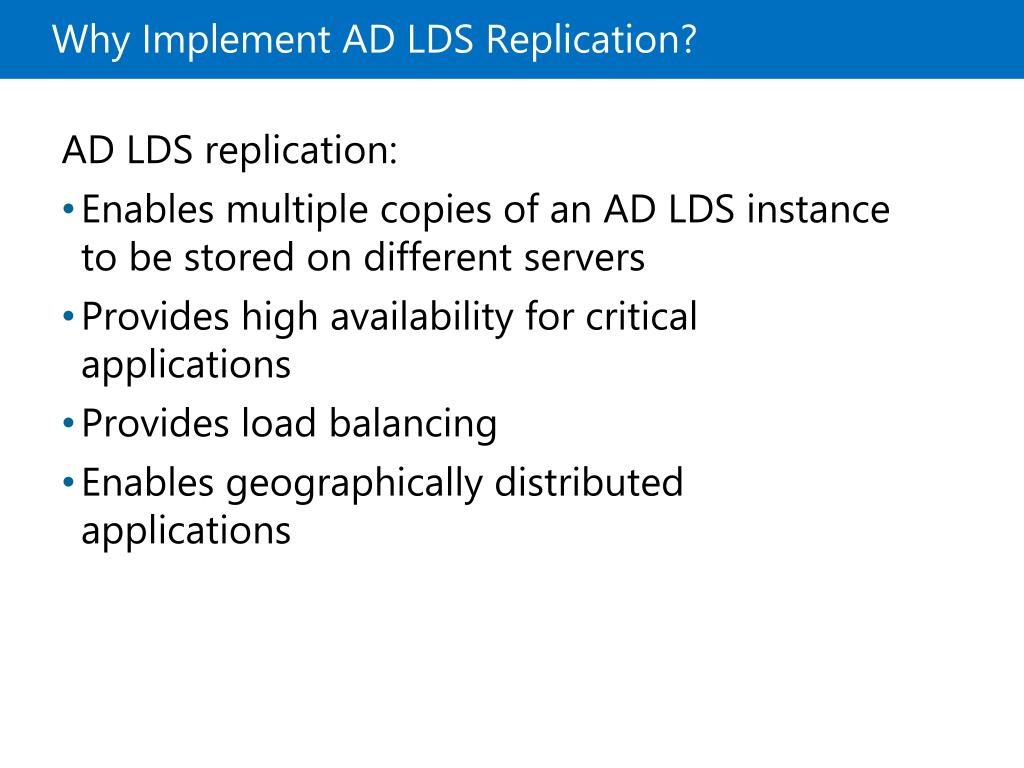 Why Implement AD LDS Replication?

AD LDS replication:

• Enables multiple copies of an AD LDS instance to be stored on different servers

• Provides high availability for critical applications

• Provides load balancing

• Enables geographically distributed applications